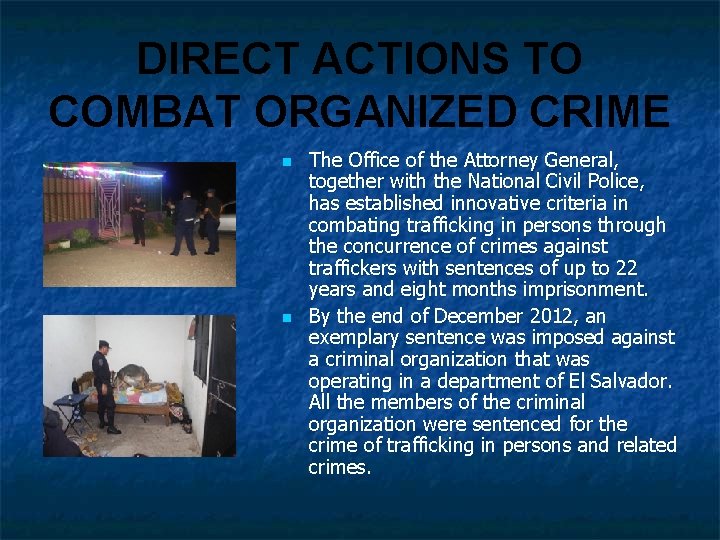 DIRECT ACTIONS TO COMBAT ORGANIZED CRIME

• The Office of the Attorney General, together with the National Civil Police, has established innovative criteria in combating trafficking in persons through the concurrence of crimes against traffickers with sentences of up to 22 years and eight months imprisonment.
• By the end of December 2012, an exemplary sentence was imposed against a criminal organization that was operating in a department of El Salvador. All the members of the criminal organization were sentenced for the crime of trafficking in persons and related crimes.